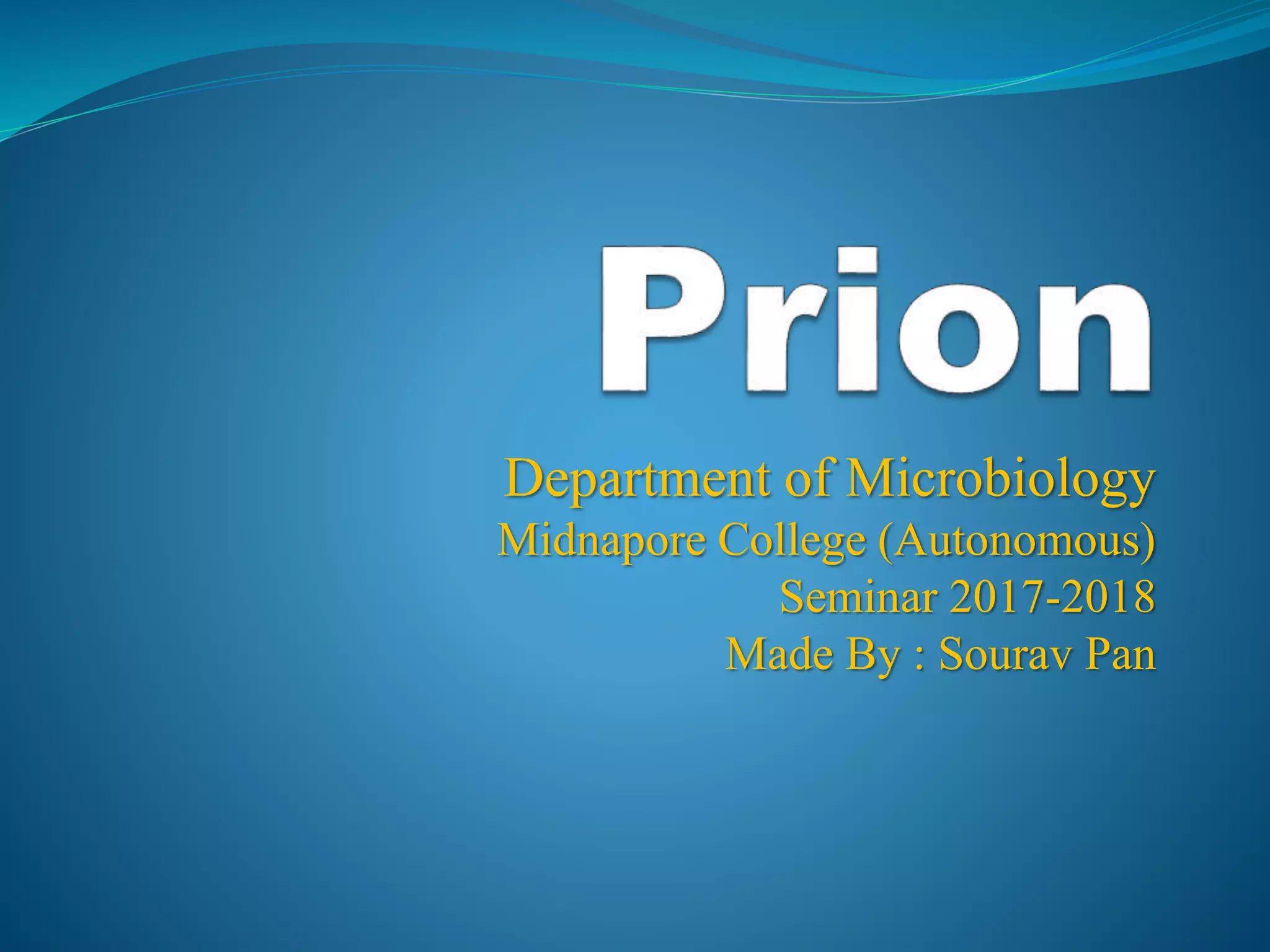 Prion

Department of Microbiology
Midnapore College (Autonomous)
Seminar 2017-2018
Made By : Sourav Pan